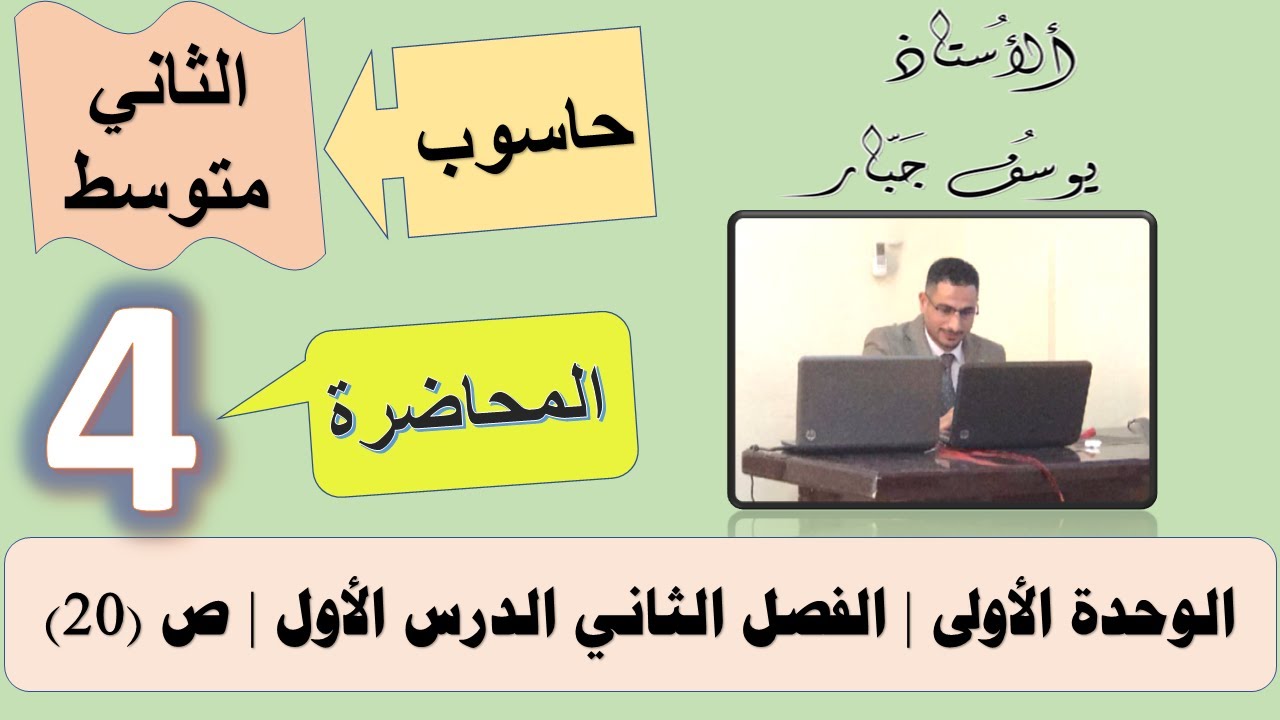 الأُستاذ
يوسُف جبّار

حاسوب

الثاني
متوسط

المحاضرة

4

الوحدة الأولى | الفصل الثاني الدرس الأول | ص (20)